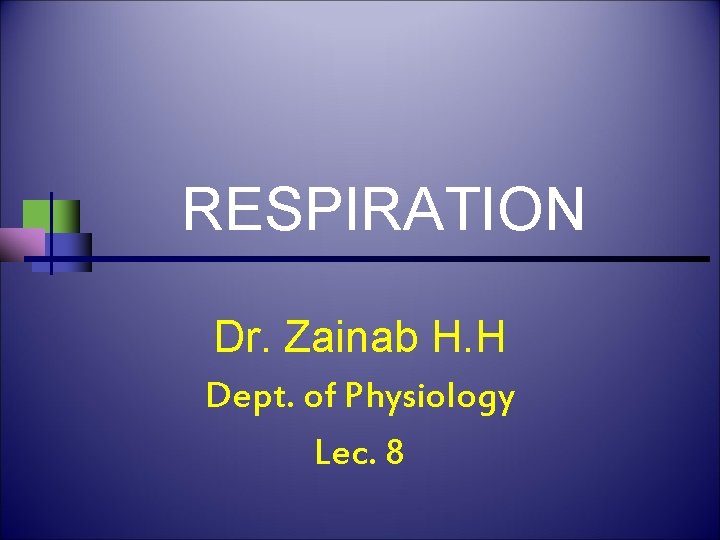 RESPIRATION

Dr. Zainab H.H

Dept. of Physiology

Lec. 8